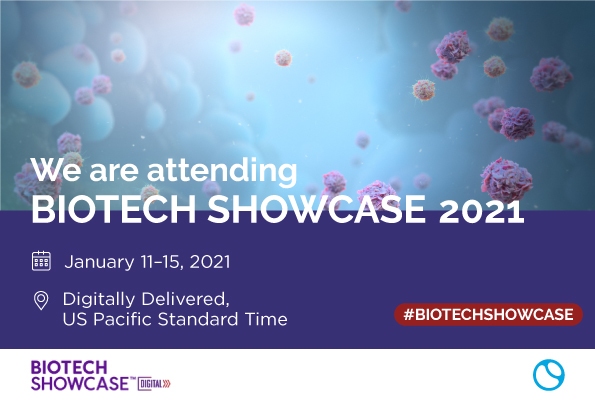 We are attending
BIOTECH SHOWCASE 2021

January 11–15, 2021

Digitally Delivered,
US Pacific Standard Time

#BIOTECHSHOWCASE

BIOTECH SHOWCASE™ DIGITAL